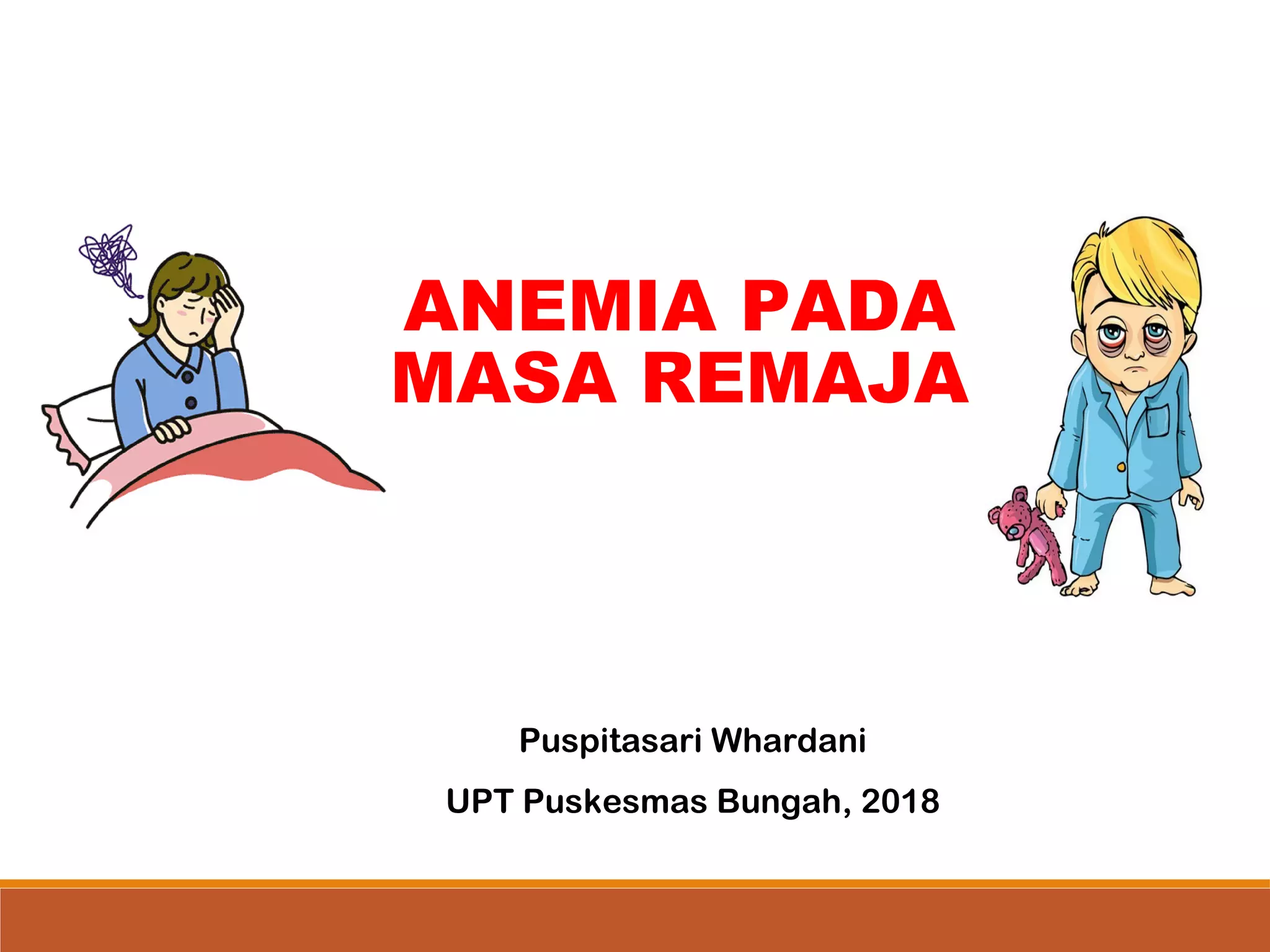 ANEMIA PADA MASA REMAJA

Puspitasari Whardani

UPT Puskesmas Bungah, 2018